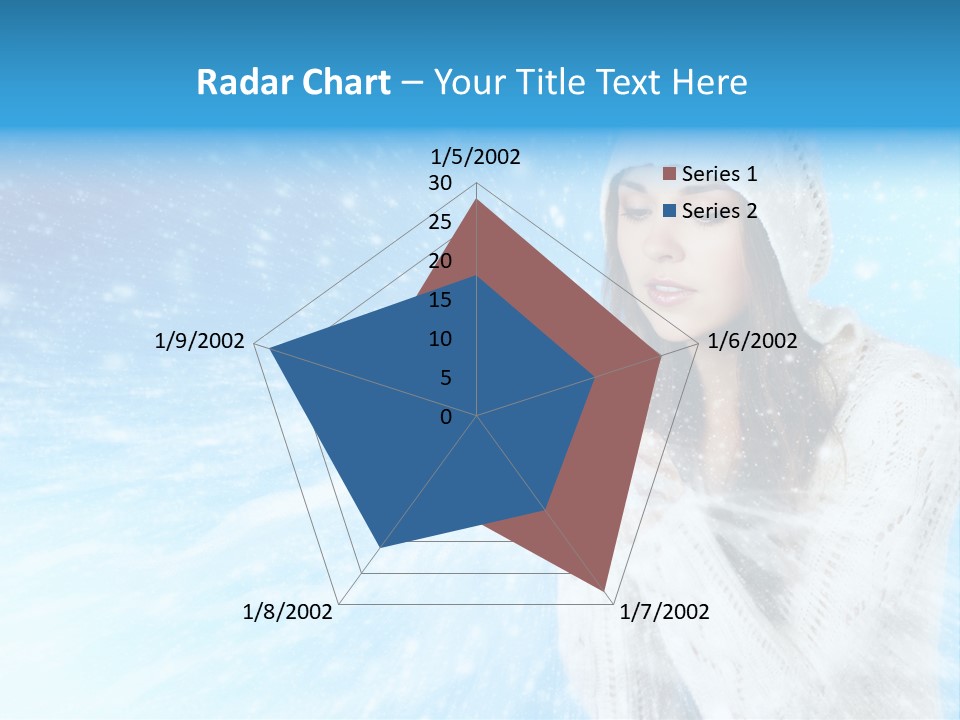 Radar Chart – Your Title Text Here

1/5/2002
30
25
20
15
10
5
0
1/6/2002
1/7/2002
1/8/2002
1/9/2002

Series 1
Series 2